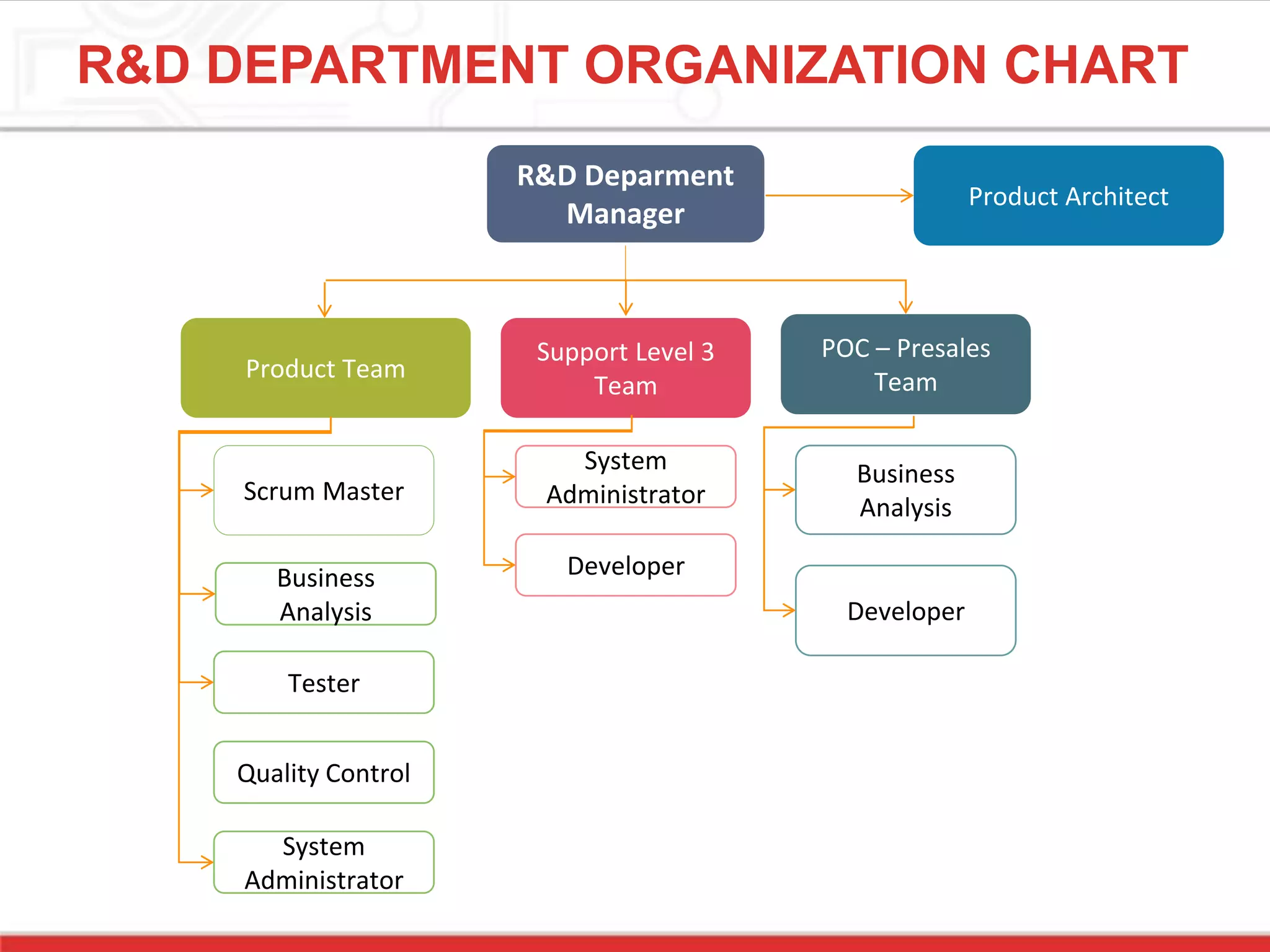 R&D DEPARTMENT ORGANIZATION CHART

R&D Deparment Manager

Product Architect

Product Team

Support Level 3 Team

POC – Presales Team

Scrum Master

Business Analysis

Tester

Quality Control

System Administrator

System Administrator

Developer

Business Analysis

Developer